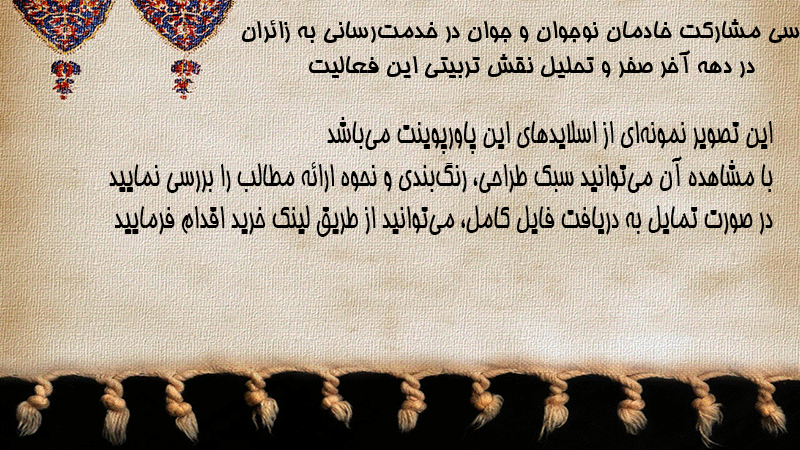 سی مشارکت خادمان نوجوان و جوان در خدمت‌رسانی به زائران
در دهه آخر صفر و تحلیل نقش تربیتی این فعالیت

این تصویر نمونه‌ای از اسلایدهای این پاورپوینت می‌باشد
با مشاهده آن می‌توانید سبک طراحی، رنگ‌بندی و نحوه ارائه مطالب را بررسی نمایید
در صورت تمایل به دریافت فایل کامل، می‌توانید از طریق لینک خرید اقدام فرمایید